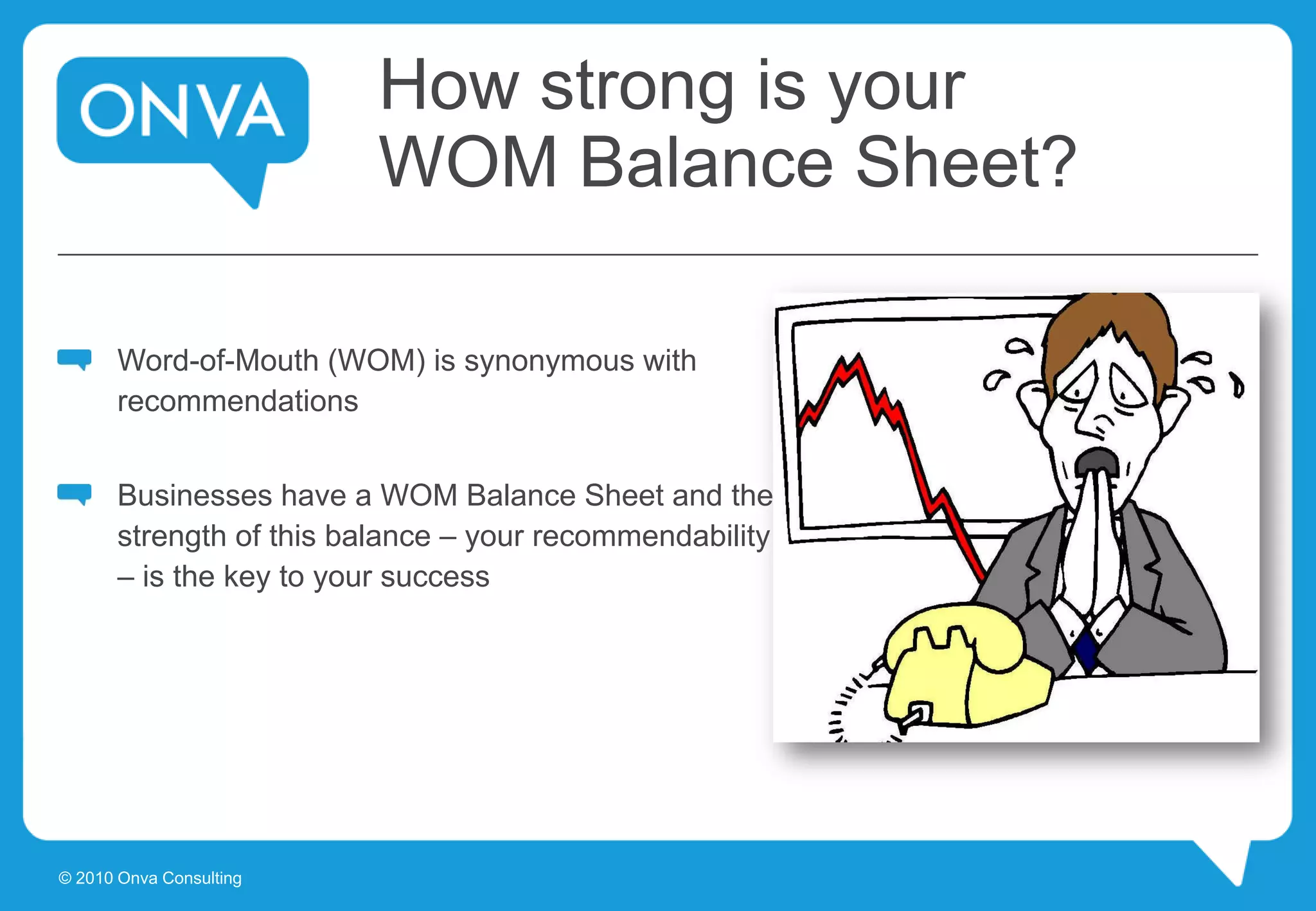 ONVA

How strong is your WOM Balance Sheet?

Word-of-Mouth (WOM) is synonymous with recommendations

Businesses have a WOM Balance Sheet and the strength of this balance – your recommendability – is the key to your success

© 2010 Onva Consulting